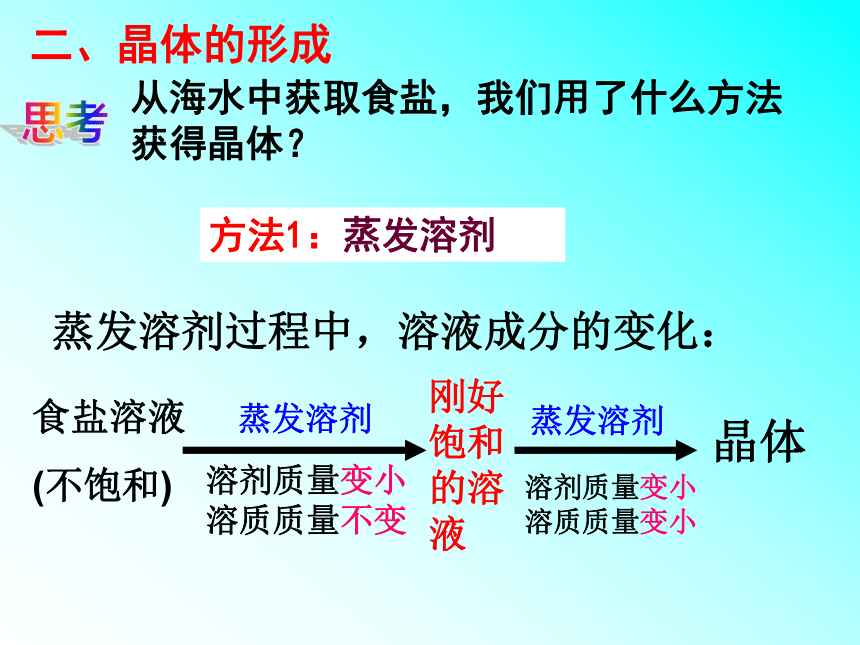 二、晶体的形成

思考

从海水中获取食盐，我们用了什么方法获得晶体？

方法1：蒸发溶剂

蒸发溶剂过程中，溶液成分的变化：

食盐溶液
(不饱和)

蒸发溶剂

溶剂质量变小
溶质质量不变

刚好饱和的溶液

蒸发溶剂

溶剂质量变小
溶质质量变小

晶体